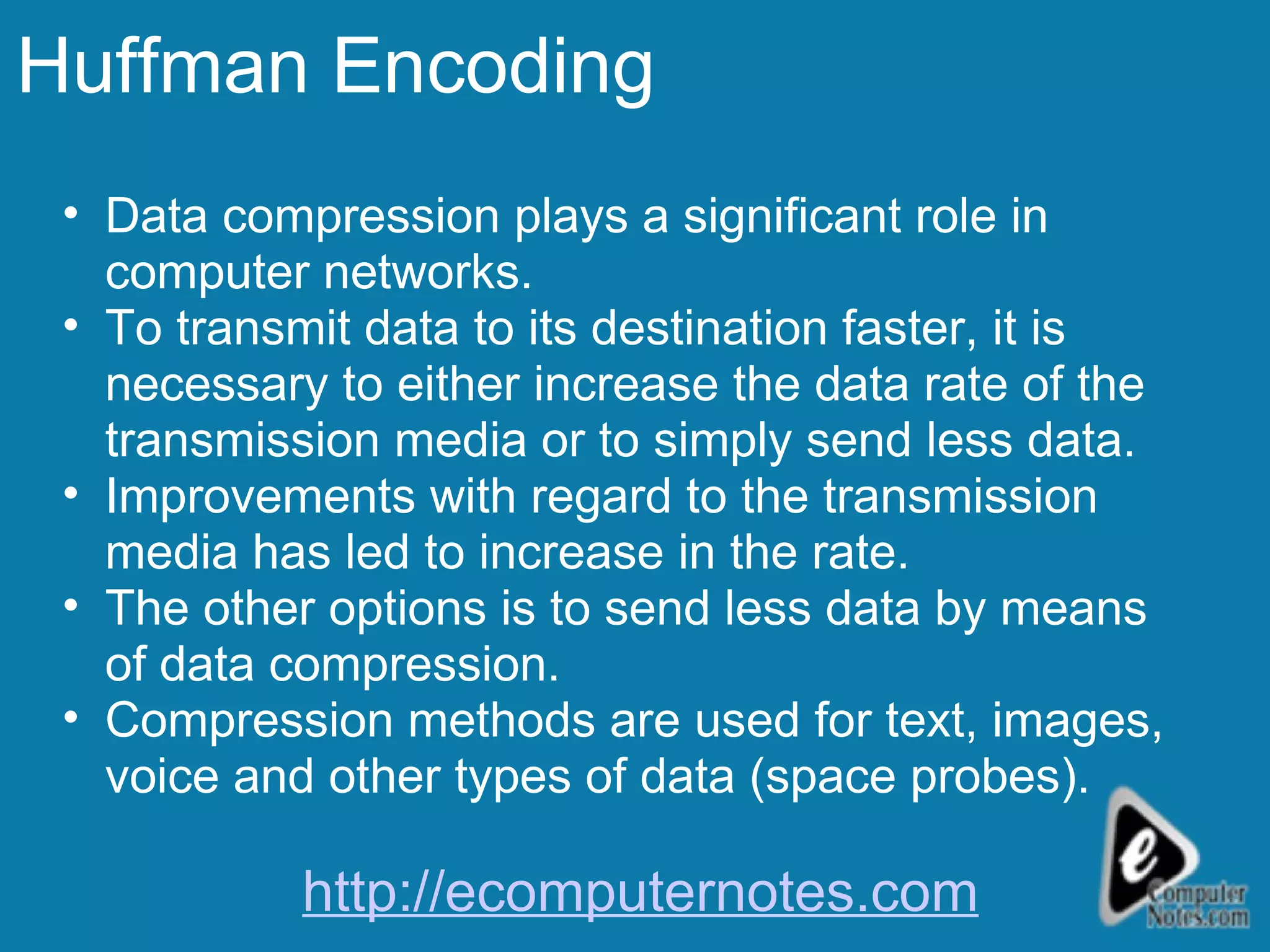 Huffman Encoding

• Data compression plays a significant role in computer networks.
• To transmit data to its destination faster, it is necessary to either increase the data rate of the transmission media or to simply send less data.
• Improvements with regard to the transmission media has led to increase in the rate.
• The other options is to send less data by means of data compression.
• Compression methods are used for text, images, voice and other types of data (space probes).

http://ecomputernotes.com

e Computer Notes.com